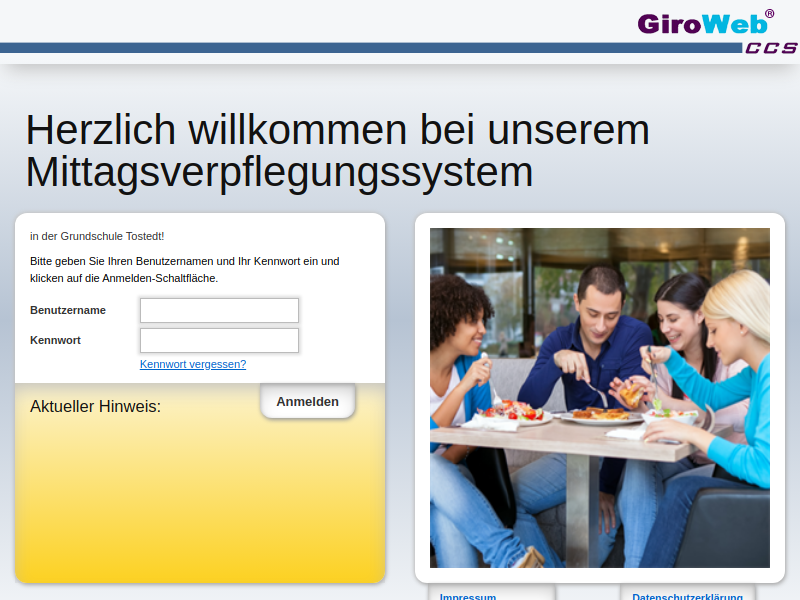 GiroWeb®
CCS

Herzlich willkommen bei unserem Mittagsverpflegungssystem

in der Grundschule Tostedt!

Bitte geben Sie Ihren Benutzernamen und Ihr Kennwort ein und klicken auf die Anmelden-Schaltfläche.

Benutzername

Kennwort

Kennwort vergessen?

Anmelden

Aktueller Hinweis:

Impressum

Datenschutzerklärung